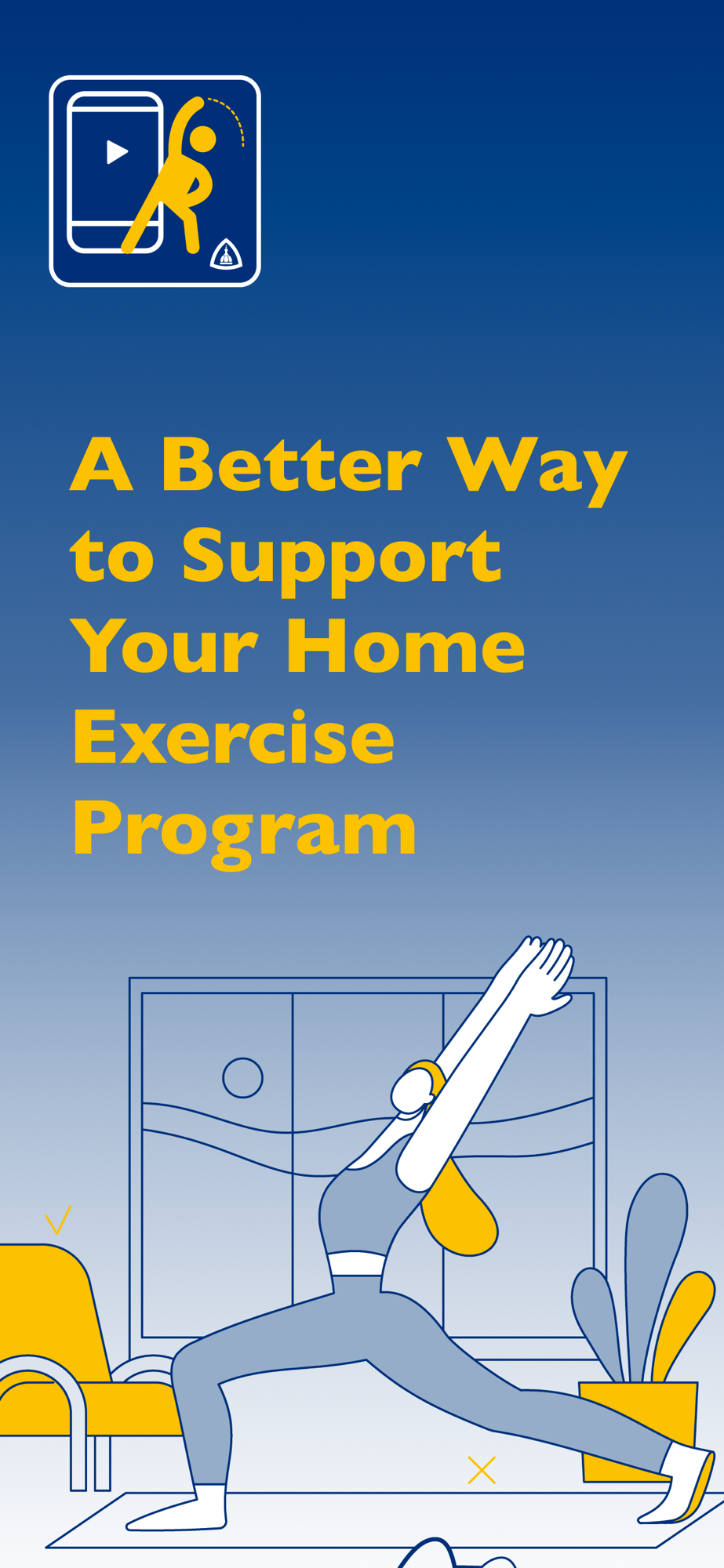 A Better Way to Support Your Home Exercise Program